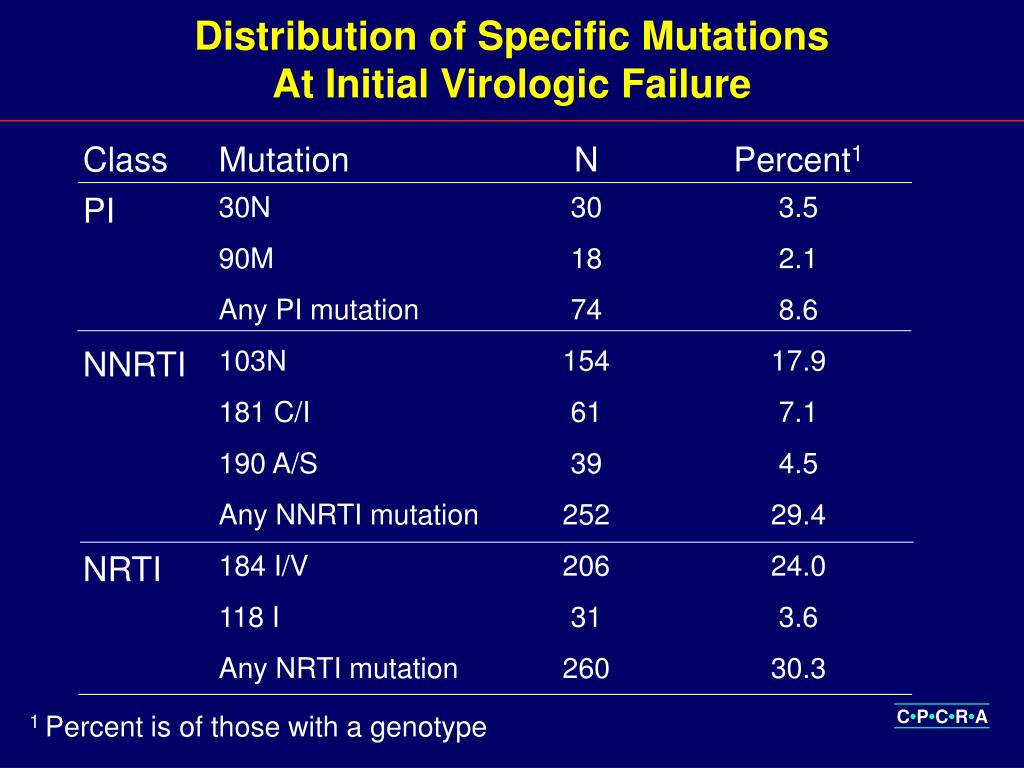 Distribution of Specific Mutations
At Initial Virologic Failure

| Class | Mutation | N | Percent$^1$ |
|---|---|---|---|
| PI | 30N | 30 | 3.5 |
| | 90M | 18 | 2.1 |
| | Any PI mutation | 74 | 8.6 |
| NNRTI | 103N | 154 | 17.9 |
| | 181 C/I | 61 | 7.1 |
| | 190 A/S | 39 | 4.5 |
| | Any NNRTI mutation | 252 | 29.4 |
| NRTI | 184 I/V | 206 | 24.0 |
| | 118 I | 31 | 3.6 |
| | Any NRTI mutation | 260 | 30.3 |

$^1$ Percent is of those with a genotype

C•P•C•R•A